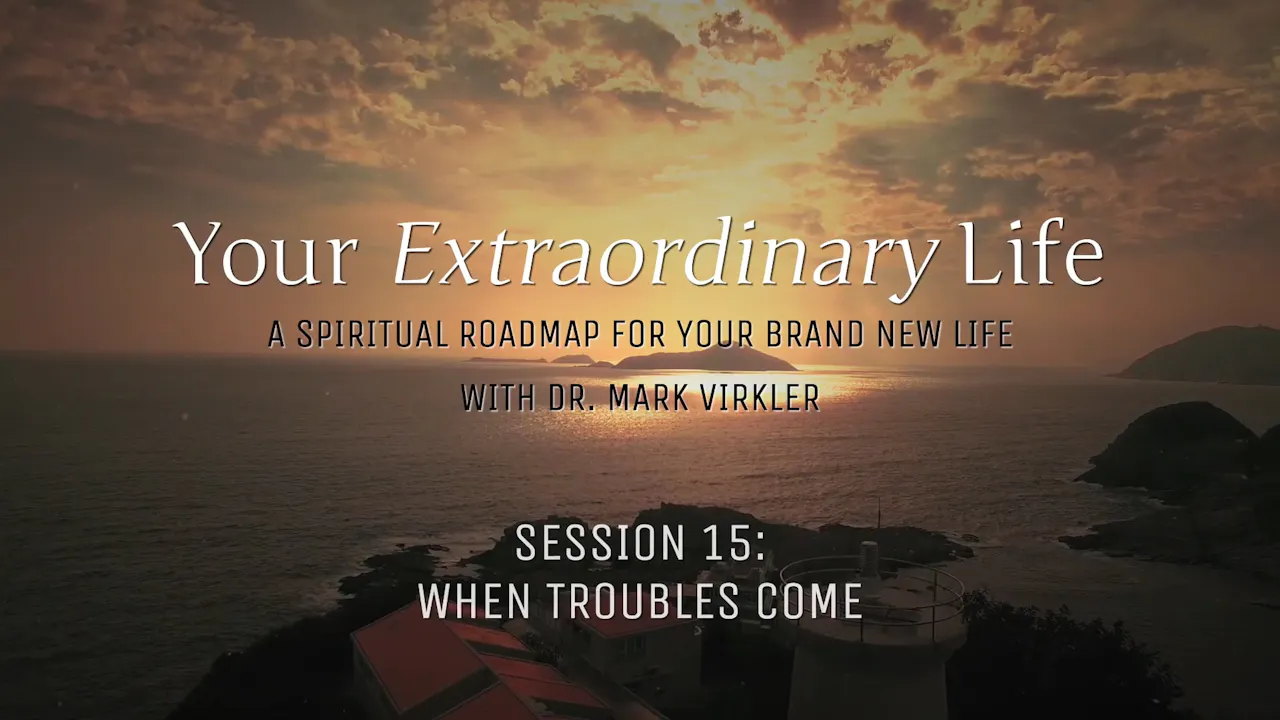 Your Extraordinary Life

A SPIRITUAL ROADMAP FOR YOUR BRAND NEW LIFE

WITH DR. MARK VIRKLER

SESSION 15:
WHEN TROUBLES COME